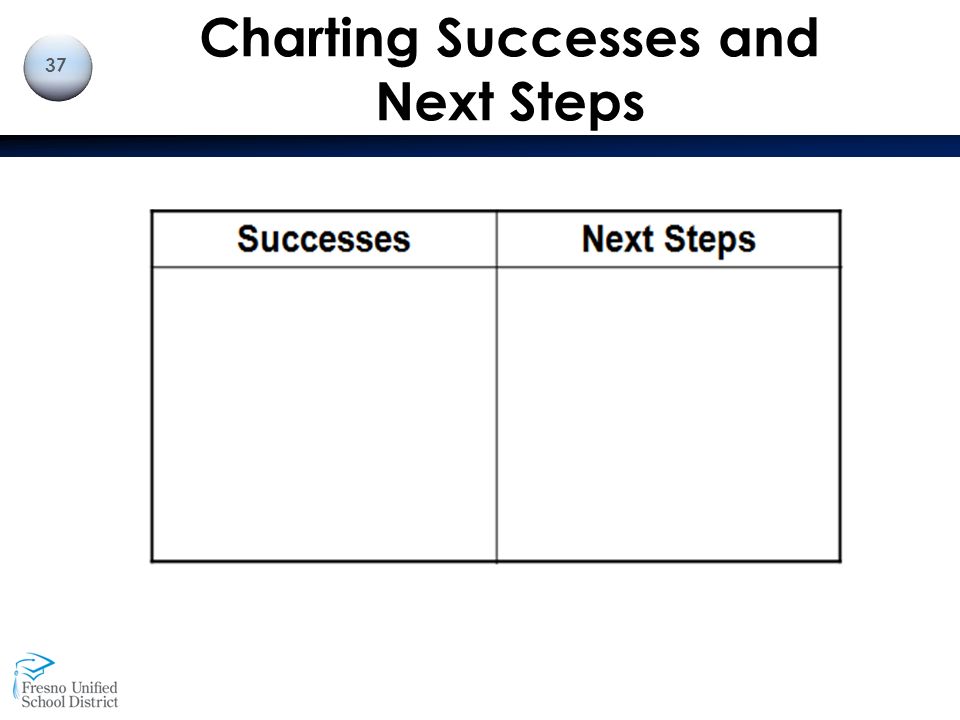 37

Charting Successes and Next Steps

| Successes | Next Steps |
|---|---|
| | |

Fresno Unified School District